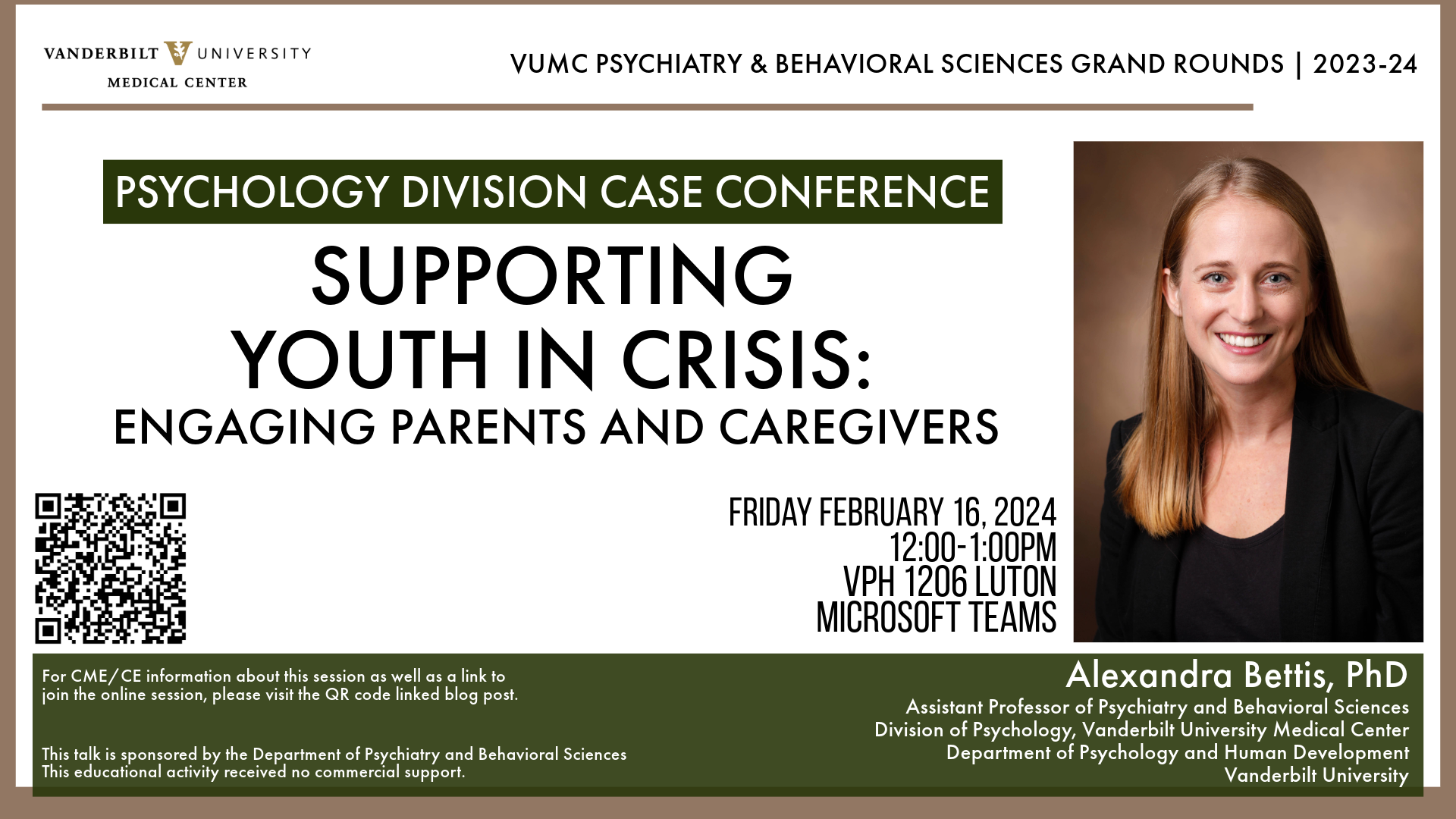 VANDERBILT UNIVERSITY
MEDICAL CENTER

VUMC PSYCHIATRY & BEHAVIORAL SCIENCES GRAND ROUNDS | 2023-24

PSYCHOLOGY DIVISION CASE CONFERENCE

SUPPORTING YOUTH IN CRISIS:
ENGAGING PARENTS AND CAREGIVERS

FRIDAY FEBRUARY 16, 2024
12:00-1:00PM
VPH 1206 LUTON
MICROSOFT TEAMS

For CME/CE information about this session as well as a link to join the online session, please visit the QR code linked blog post.

This talk is sponsored by the Department of Psychiatry and Behavioral Sciences
This educational activity received no commercial support.

Alexandra Bettis, PhD
Assistant Professor of Psychiatry and Behavioral Sciences
Division of Psychology, Vanderbilt University Medical Center
Department of Psychology and Human Development
Vanderbilt University